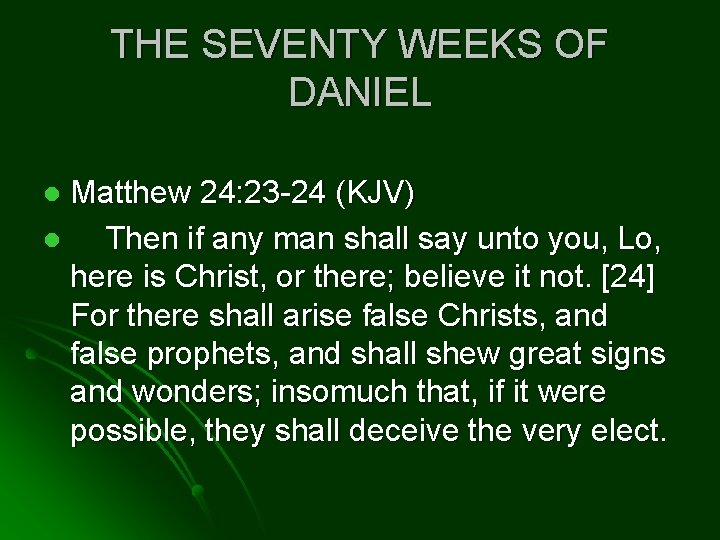 THE SEVENTY WEEKS OF DANIEL

Matthew 24:23-24 (KJV)

Then if any man shall say unto you, Lo, here is Christ, or there; believe it not. [24] For there shall arise false Christs, and false prophets, and shall shew great signs and wonders; insomuch that, if it were possible, they shall deceive the very elect.